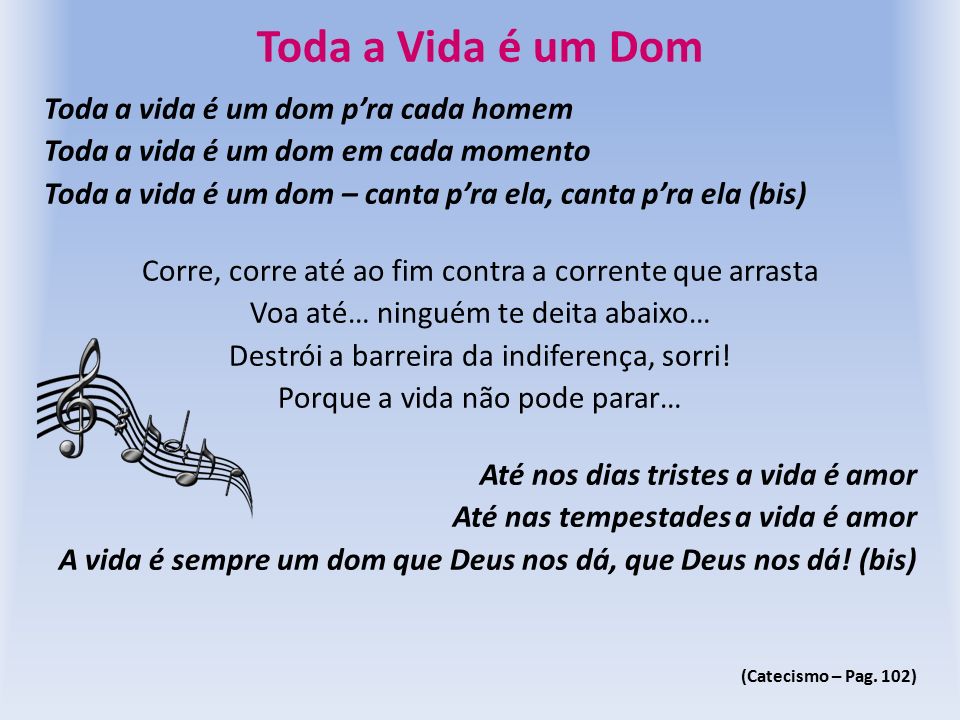 Toda a Vida é um Dom

Toda a vida é um dom p'ra cada homem
Toda a vida é um dom em cada momento
Toda a vida é um dom – canta p'ra ela, canta p'ra ela (bis)

Corre, corre até ao fim contra a corrente que arrasta
Voa até… ninguém te deita abaixo…
Destrói a barreira da indiferença, sorri!
Porque a vida não pode parar…

Até nos dias tristes a vida é amor
Até nas tempestades a vida é amor
A vida é sempre um dom que Deus nos dá, que Deus nos dá! (bis)

(Catecismo – Pag. 102)